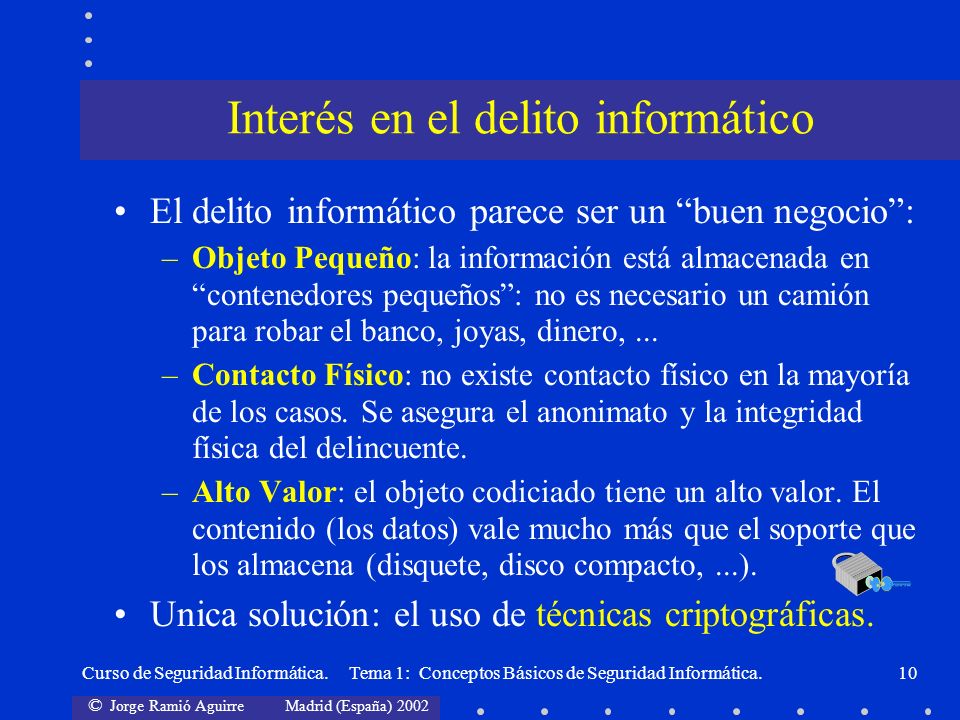 Interés en el delito informático

• El delito informático parece ser un “buen negocio”:

– Objeto Pequeño: la información está almacenada en “contenedores pequeños”: no es necesario un camión para robar el banco, joyas, dinero, ...

– Contacto Físico: no existe contacto físico en la mayoría de los casos. Se asegura el anonimato y la integridad física del delincuente.

– Alto Valor: el objeto codiciado tiene un alto valor. El contenido (los datos) vale mucho más que el soporte que los almacena (disquete, disco compacto, ...).

• Unica solución: el uso de técnicas criptográficas.

Curso de Seguridad Informática. Tema 1: Conceptos Básicos de Seguridad Informática. 10

© Jorge Ramió Aguirre Madrid (España) 2002